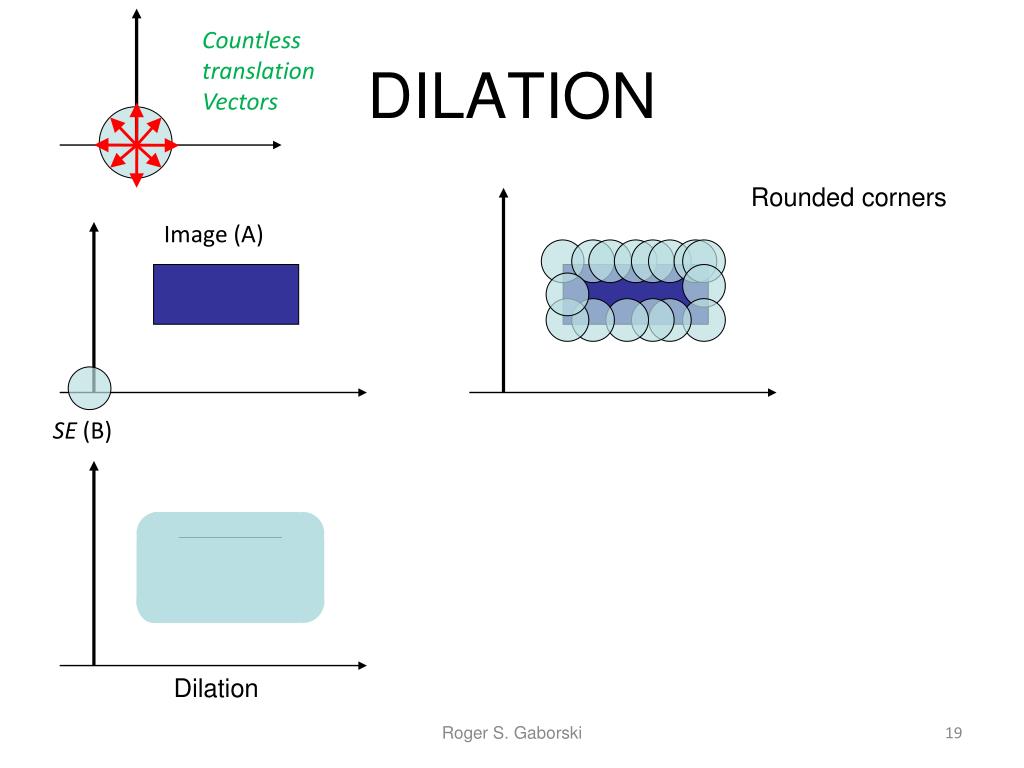 Countless translation Vectors

DILATION

Rounded corners

Image (A)

SE (B)

Dilation

Roger S. Gaborski

19